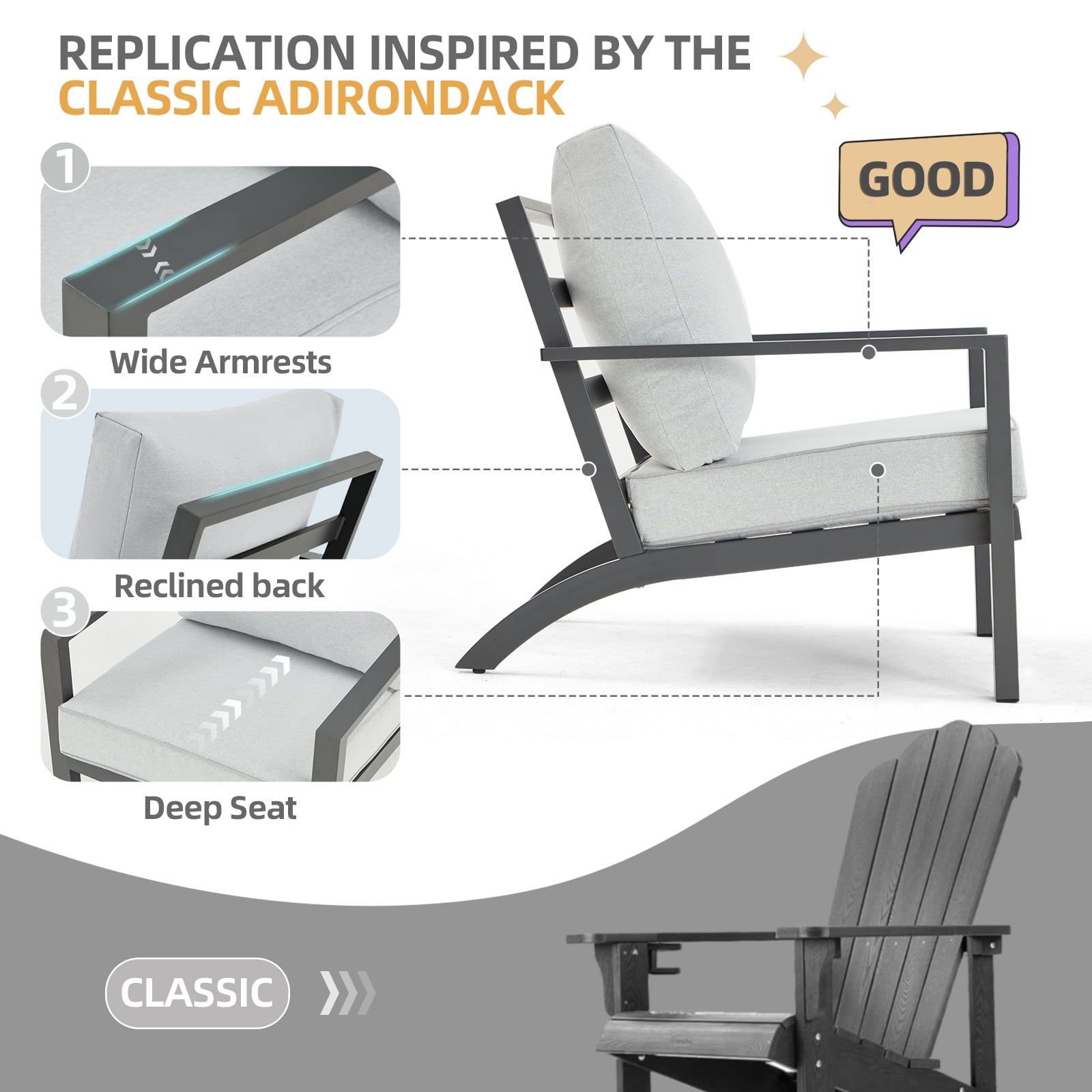 REPLICATION INSPIRED BY THE
CLASSIC ADIRONDACK

GOOD

1
Wide Armrests

2
Reclined back

3
Deep Seat

CLASSIC